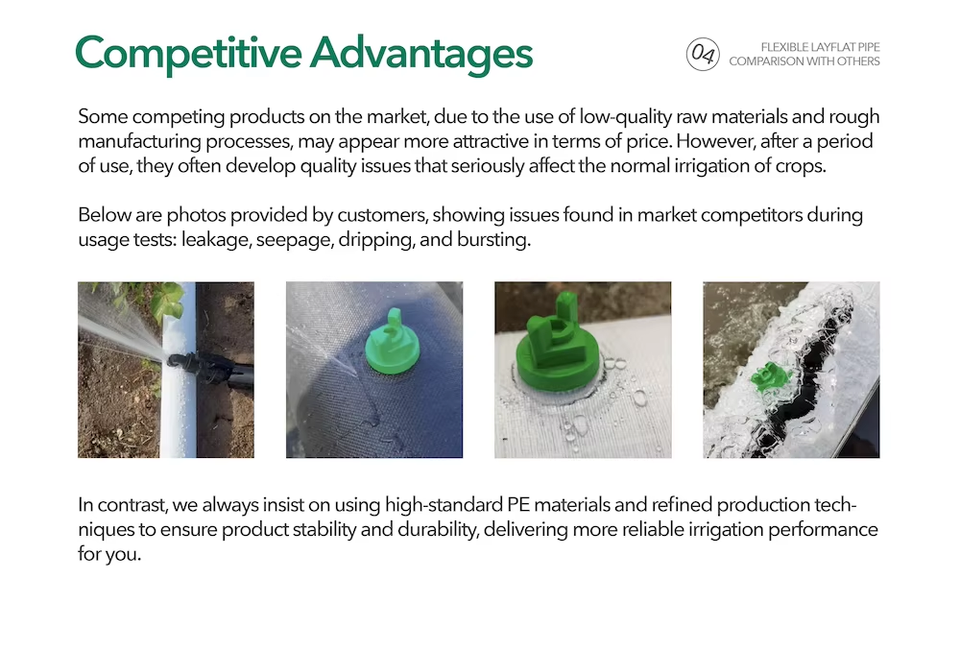 Competitive Advantages

04 FLEXIBLE LAYFLAT PIPE COMPARISON WITH OTHERS

Some competing products on the market, due to the use of low-quality raw materials and rough manufacturing processes, may appear more attractive in terms of price. However, after a period of use, they often develop quality issues that seriously affect the normal irrigation of crops.

Below are photos provided by customers, showing issues found in market competitors during usage tests: leakage, seepage, dripping, and bursting.

In contrast, we always insist on using high-standard PE materials and refined production techniques to ensure product stability and durability, delivering more reliable irrigation performance for you.